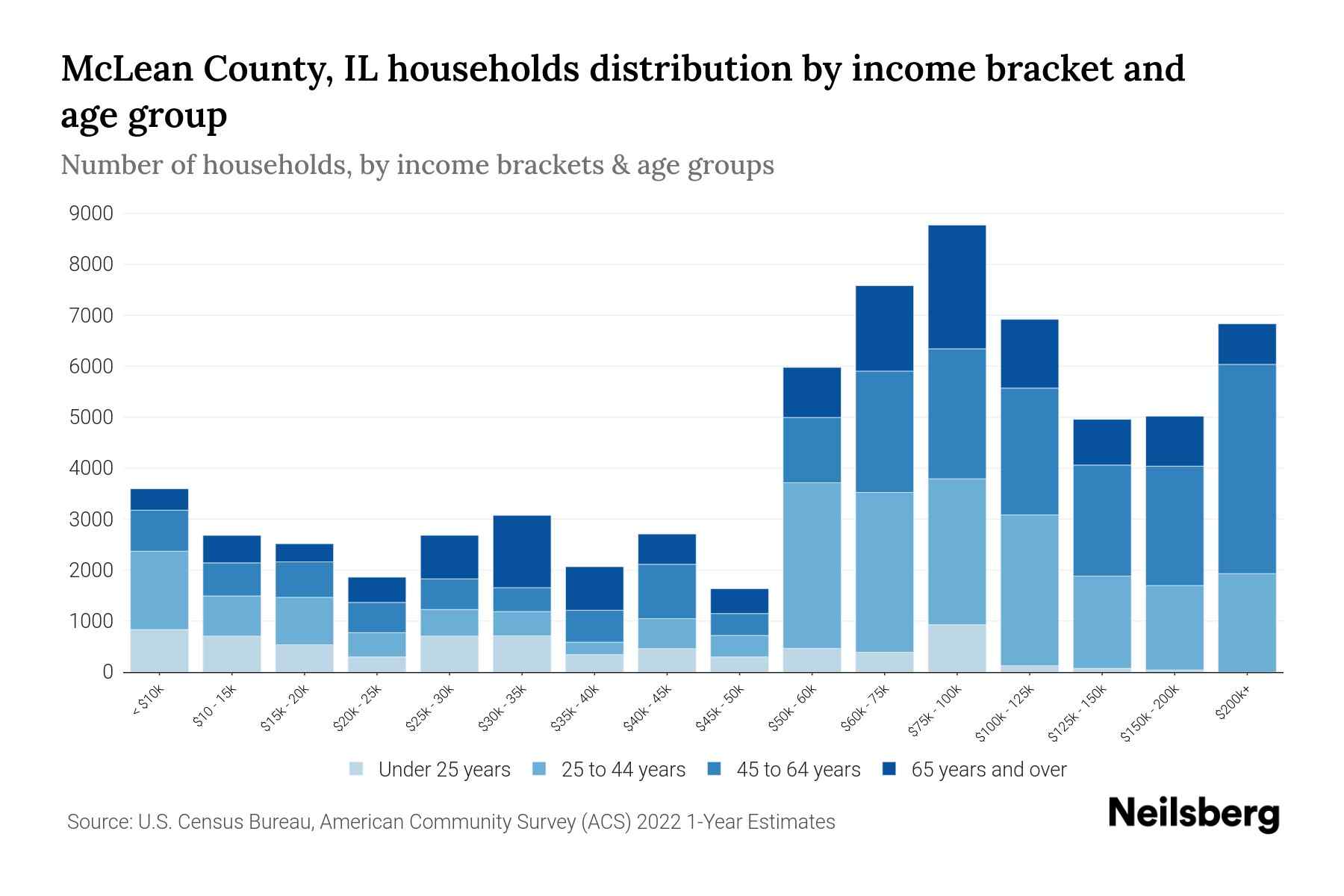 McLean County, IL households distribution by income bracket and age group

Number of households, by income brackets & age groups

9000
8000
7000
6000
5000
4000
3000
2000
1000
0

< $10k
$10 - 15k
$15k - 20k
$20k - 25k
$25k - 30k
$30k - 35k
$35k - 40k
$40k - 45k
$45k - 50k
$50k - 60k
$60k - 75k
$75k - 100k
$100k - 125k
$125k - 150k
$150k - 200k
$200k+

Under 25 years
25 to 44 years
45 to 64 years
65 years and over

Source: U.S. Census Bureau, American Community Survey (ACS) 2022 1-Year Estimates

Neilsberg